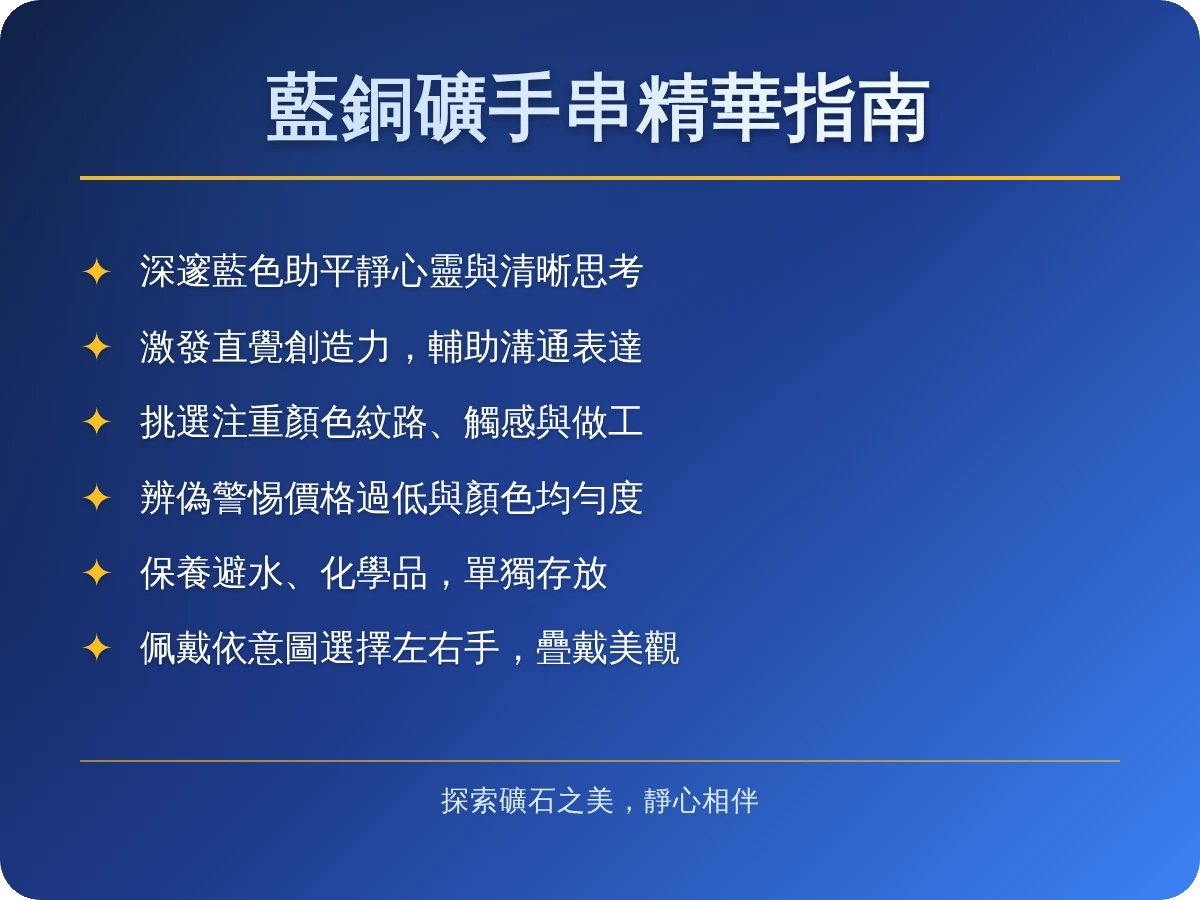 藍銅礦手串精華指南

✦ 深邃藍色助平靜心靈與清晰思考

✦ 激發直覺創造力，輔助溝通表達

✦ 挑選注重顏色紋路、觸感與做工

✦ 辨偽警惕價格過低與顏色均勻度

✦ 保養避水、化學品，單獨存放

✦ 佩戴依意圖選擇左右手，疊戴美觀

探索礦石之美，靜心相伴